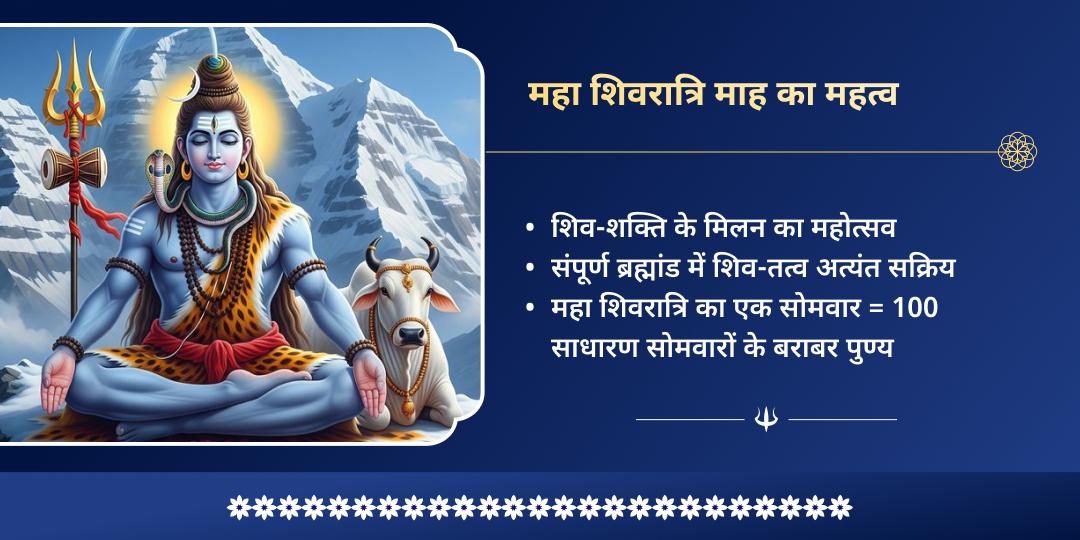 महा शिवरात्रि माह का महत्व

• शिव-शक्ति के मिलन का महोत्सव
• संपूर्ण ब्रह्मांड में शिव-तत्व अत्यंत सक्रिय
• महा शिवरात्रि का एक सोमवार = 100 साधारण सोमवारों के बराबर पुण्य